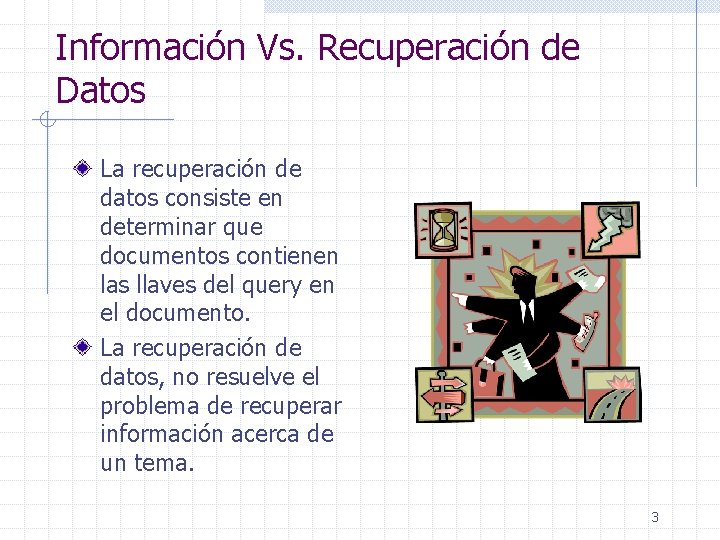 Información Vs. Recuperación de Datos

La recuperación de datos consiste en determinar que documentos contienen las llaves del query en el documento.

La recuperación de datos, no resuelve el problema de recuperar información acerca de un tema.

3